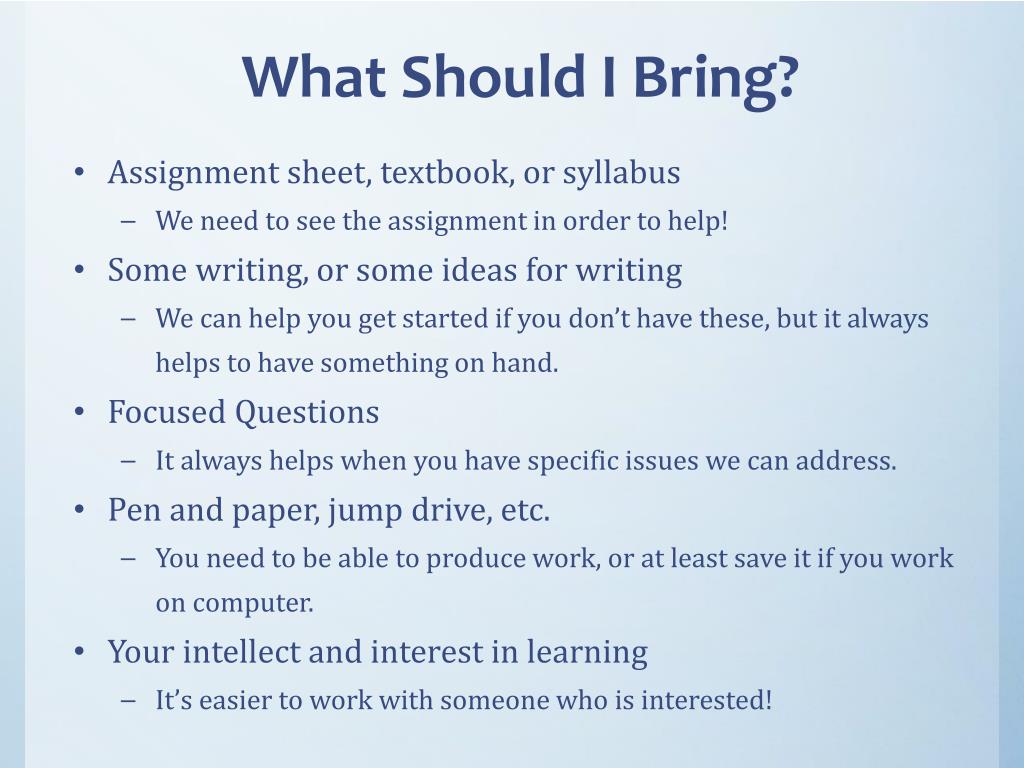 What Should I Bring?

• Assignment sheet, textbook, or syllabus
– We need to see the assignment in order to help!
• Some writing, or some ideas for writing
– We can help you get started if you don’t have these, but it always helps to have something on hand.
• Focused Questions
– It always helps when you have specific issues we can address.
• Pen and paper, jump drive, etc.
– You need to be able to produce work, or at least save it if you work on computer.
• Your intellect and interest in learning
– It’s easier to work with someone who is interested!